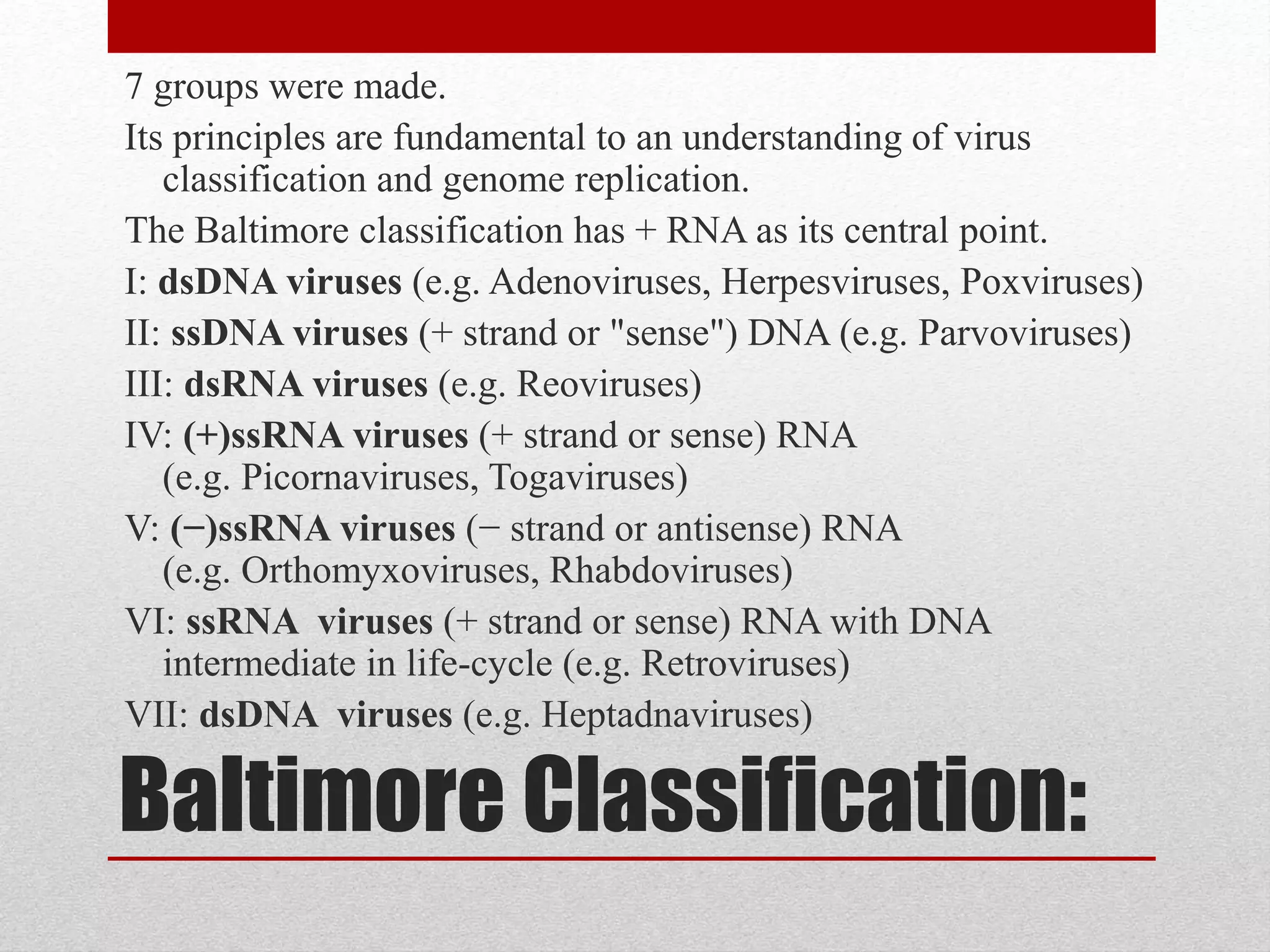 7 groups were made.

Its principles are fundamental to an understanding of virus classification and genome replication.

The Baltimore classification has + RNA as its central point.

I: dsDNA viruses (e.g. Adenoviruses, Herpesviruses, Poxviruses)

II: ssDNA viruses (+ strand or "sense") DNA (e.g. Parvoviruses)

III: dsRNA viruses (e.g. Reoviruses)

IV: (+)ssRNA viruses (+ strand or sense) RNA (e.g. Picornaviruses, Togaviruses)

V: (−)ssRNA viruses (− strand or antisense) RNA (e.g. Orthomyxoviruses, Rhabdoviruses)

VI: ssRNA viruses (+ strand or sense) RNA with DNA intermediate in life-cycle (e.g. Retroviruses)

VII: dsDNA viruses (e.g. Heptadnaviruses)

Baltimore Classification: